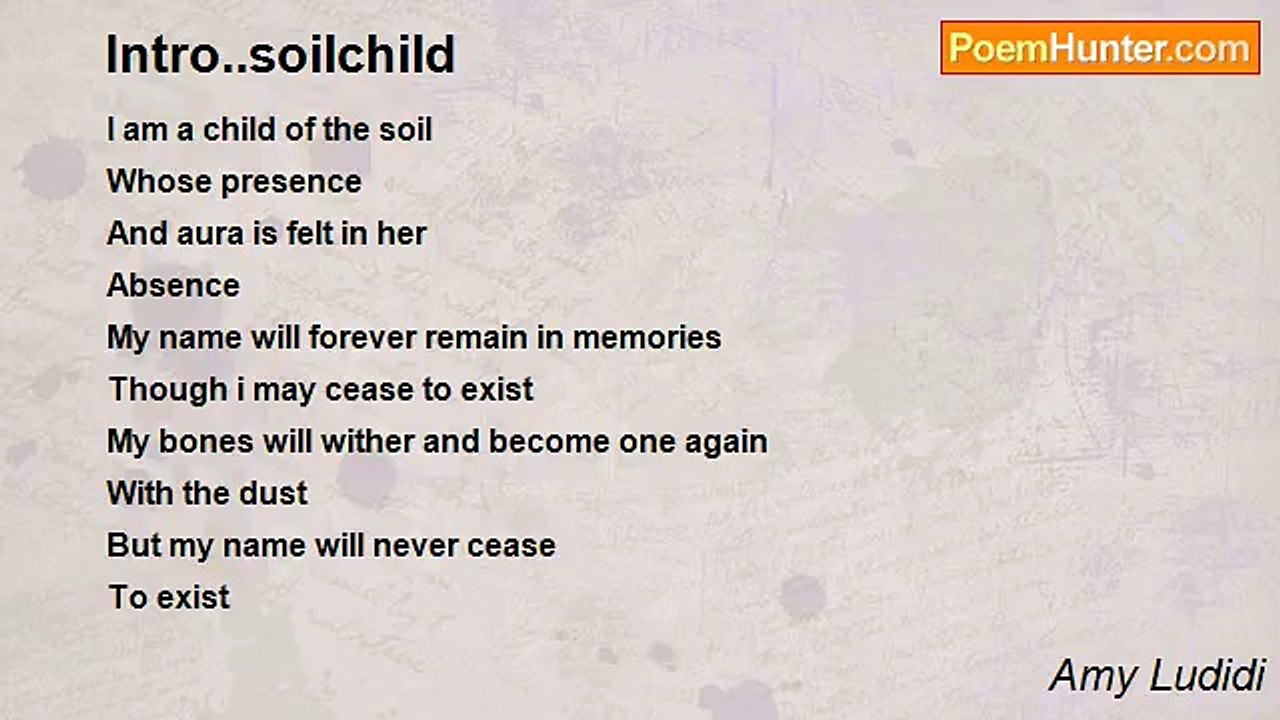 Intro..soilchild

PoemHunter.com

I am a child of the soil
Whose presence
And aura is felt in her
Absence
My name will forever remain in memories
Though i may cease to exist
My bones will wither and become one again
With the dust
But my name will never cease
To exist

Amy Ludidi